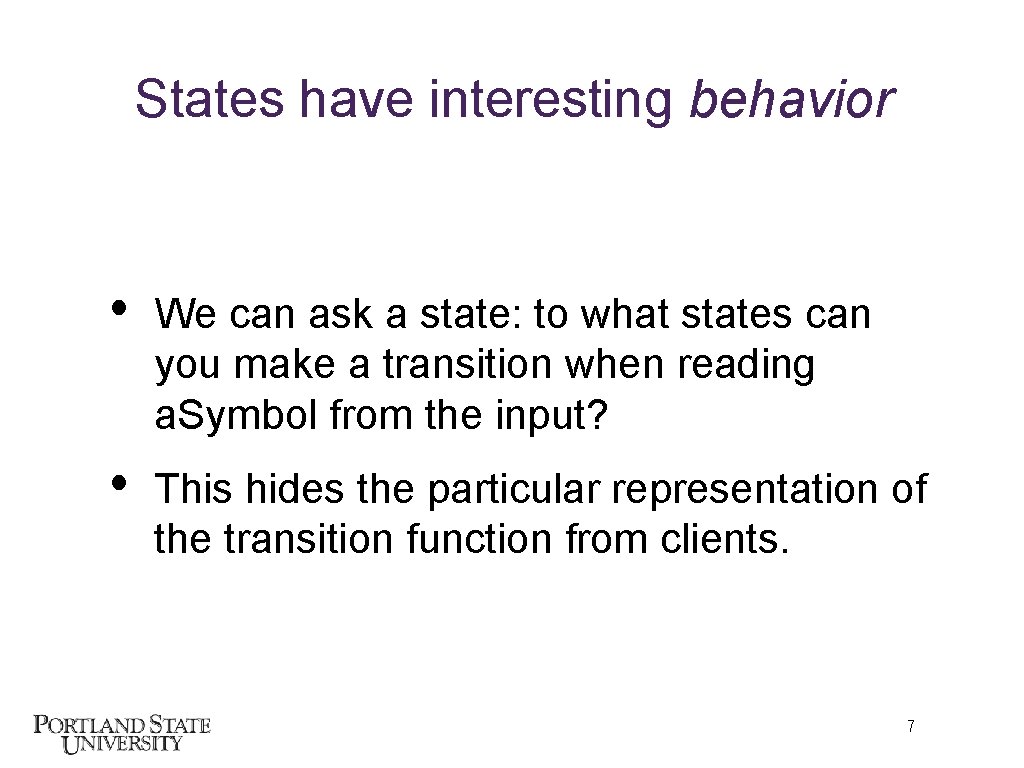 States have interesting behavior

• We can ask a state: to what states can you make a transition when reading aSymbol from the input?

• This hides the particular representation of the transition function from clients.

PORTLAND STATE UNIVERSITY

7